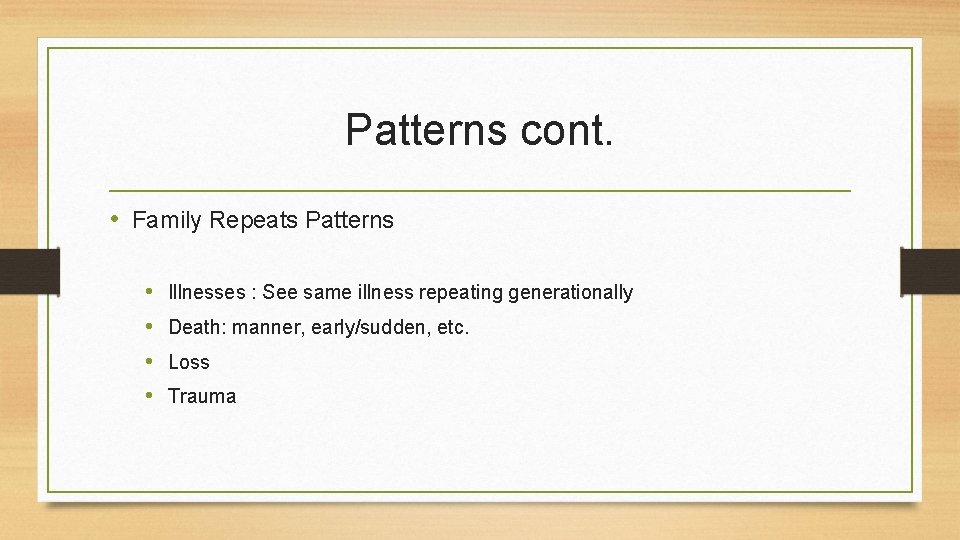 Patterns cont.

• Family Repeats Patterns

• Illnesses : See same illness repeating generationally
• Death: manner, early/sudden, etc.
• Loss
• Trauma